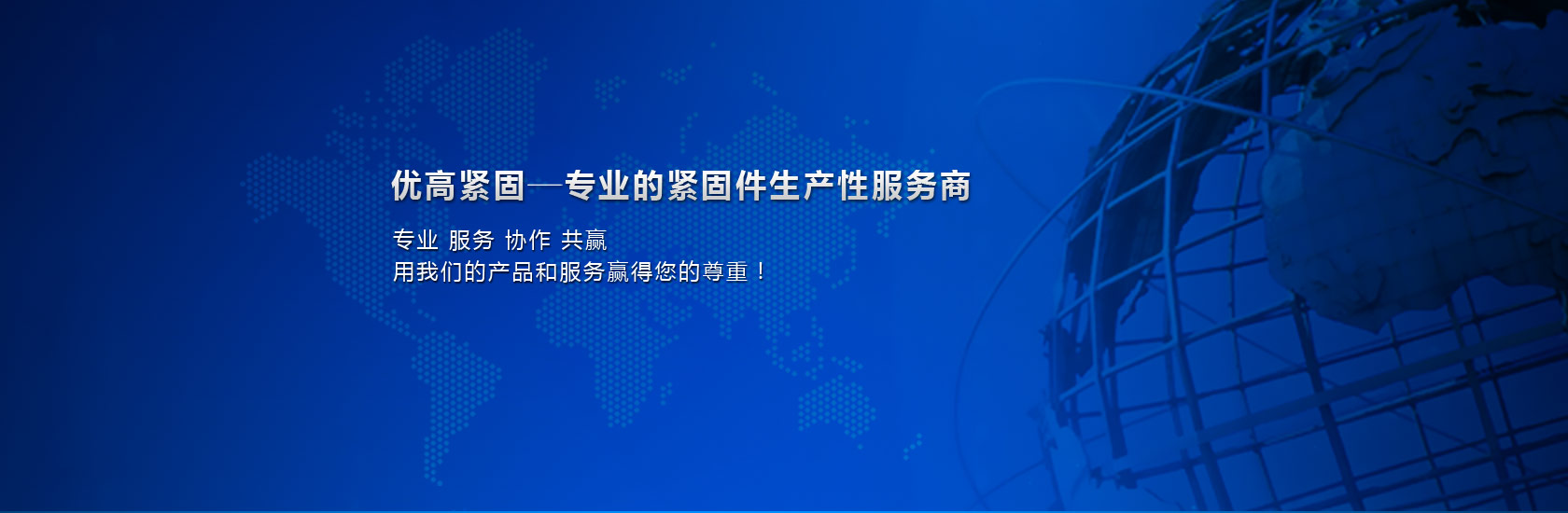 优高紧固—专业的紧固件生产性服务商

专业 服务 协作 共赢
用我们的产品和服务赢得您的尊重！